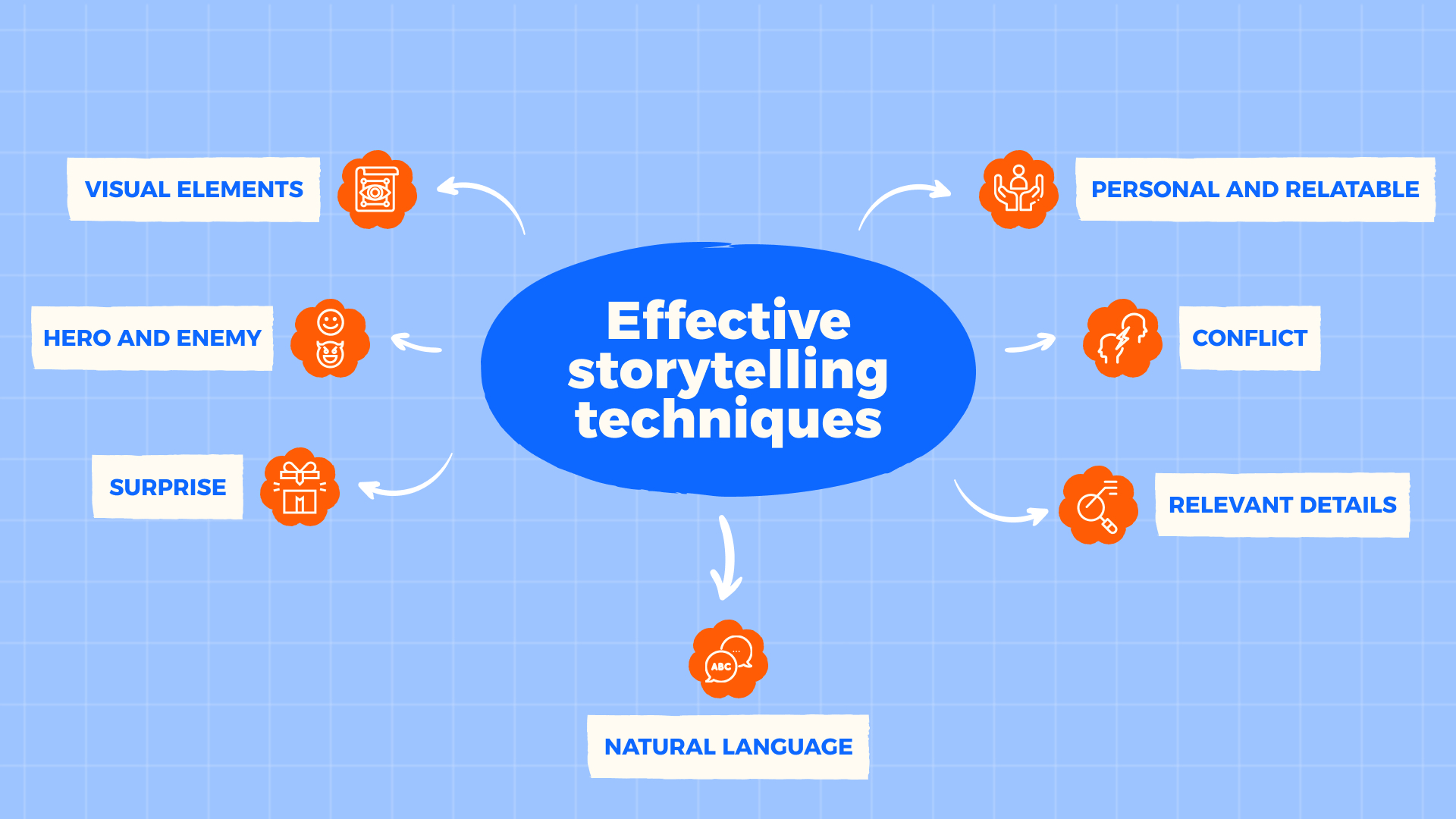 Effective storytelling techniques

VISUAL ELEMENTS

HERO AND ENEMY

SURPRISE

PERSONAL AND RELATABLE

CONFLICT

RELEVANT DETAILS

ABC

NATURAL LANGUAGE